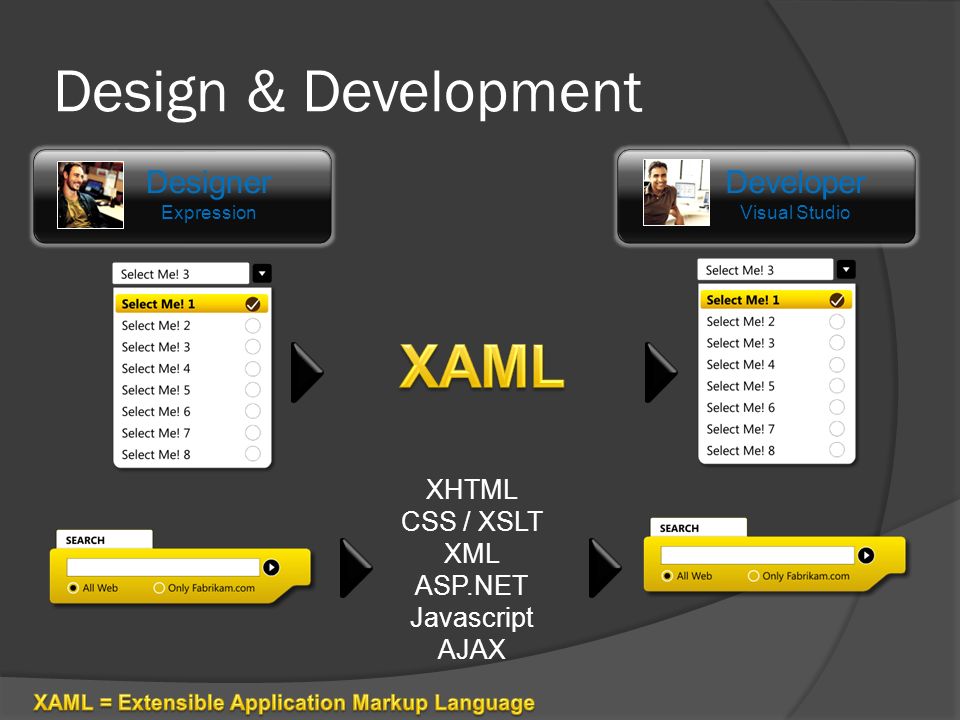 Design & Development

Designer
Expression

Developer
Visual Studio

Select Me! 3
Select Me! 1
Select Me! 2
Select Me! 3
Select Me! 4
Select Me! 5
Select Me! 6
Select Me! 7
Select Me! 8

XAML

Select Me! 3
Select Me! 1
Select Me! 2
Select Me! 3
Select Me! 4
Select Me! 5
Select Me! 6
Select Me! 7
Select Me! 8

SEARCH
All Web
Only Fabrikam.com

XHTML
CSS / XSLT
XML
ASP.NET
Javascript
AJAX

SEARCH
All Web
Only Fabrikam.com

XAML = Extensible Application Markup Language